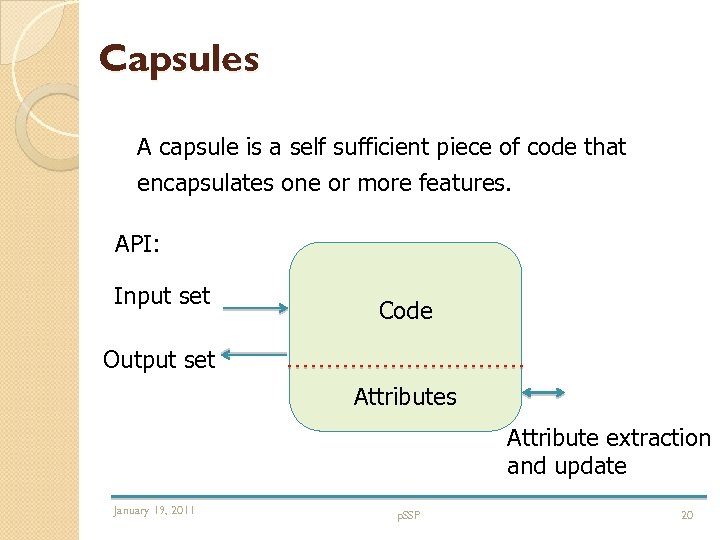 Capsules

A capsule is a self sufficient piece of code that encapsulates one or more features.

API:

Input set

Output set

Code

Attributes

Attribute extraction and update

January 19, 2011

pSSP

20